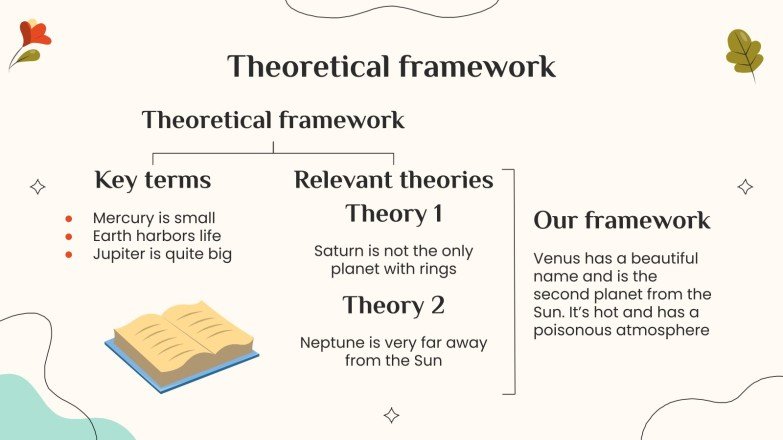 Theoretical framework

Theoretical framework

Key terms

- Mercury is small
- Earth harbors life
- Jupiter is quite big

Relevant theories

Theory 1

Saturn is not the only planet with rings

Theory 2

Neptune is very far away from the Sun

Our framework

Venus has a beautiful name and is the second planet from the Sun. It's hot and has a poisonous atmosphere